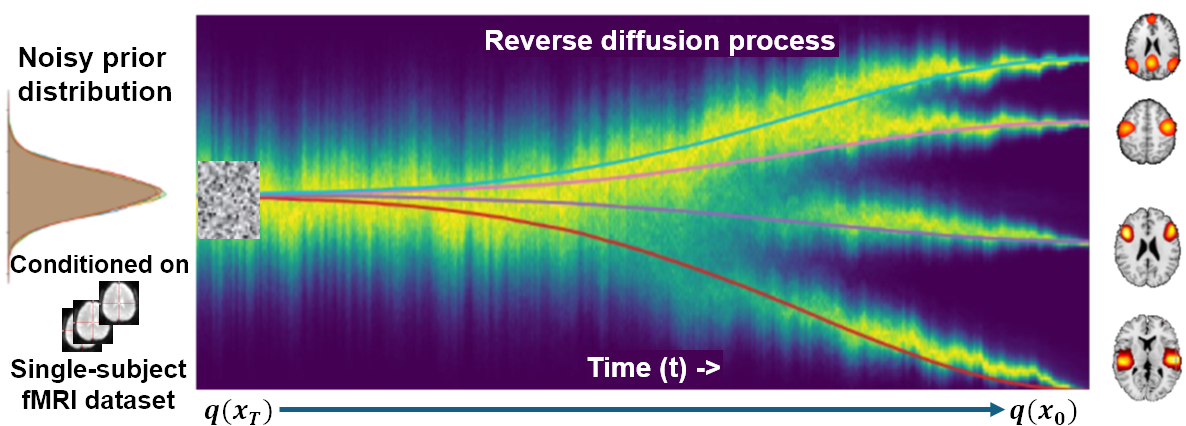 Noisy prior distribution

Conditioned on

Single-subject fMRI dataset

Reverse diffusion process

Time (t) ->

$q(x_T)$

$q(x_0)$